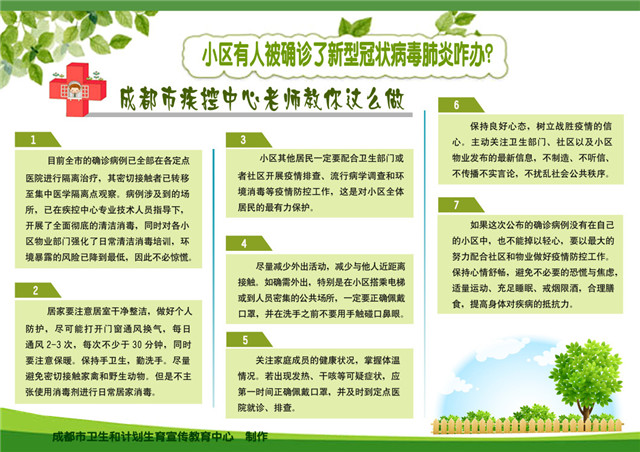 小区有人被确诊了新型冠状病毒肺炎咋办?

成都市疾控中心老师教你这么做

1

目前全市的确诊病例已全部在各定点医院进行隔离治疗，其密切接触者已转移至集中医学隔离点观察。病例涉及到的场所，已在疾控中心专业技术人员指导下，开展了全面彻底的清洁消毒，同时对各小区物业部门强化了日常清洁消毒培训，环境暴露的风险已降到最低，因此不必惊慌。

2

居家要注意居室干净整洁，做好个人防护，尽可能打开门窗通风换气，每日通风 2-3 次，每次不少于 30 分钟，同时要注意保暖。保持手卫生，勤洗手。尽量避免密切接触家禽和野生动物。但是不主张使用消毒剂进行日常居家消毒。

3

小区其他居民一定要配合卫生部门或者社区开展疫情排查、流行病学调查和环境消毒等疫情防控工作，这是对小区全体居民的最有力保护。

4

尽量减少外出活动，减少与他人近距离接触。如确需外出，特别是在小区搭乘电梯或到人员密集的公共场所，一定要正确佩戴口罩，并在洗手之前不要用手触碰口鼻眼。

5

关注家庭成员的健康状况，掌握体温情况。若出现发热、干咳等可疑症状，应第一时间正确佩戴口罩，并及时到定点医院就诊、排查。

6

保持良好心态，树立战胜疫情的信心。主动关注卫生部门、社区以及小区物业发布的最新信息，不制造、不听信、不传播不实言论，不扰乱社会公共秩序。

7

如果这次公布的确诊病例没有在自己的小区中，也不能掉以轻心，要以最大的努力配合社区和物业做好疫情防控工作。保持心情舒畅，避免不必要的恐慌与焦虑，适量运动、充足睡眠、戒烟限酒，合理膳食，提高身体对疾病的抵抗力。

成都市卫生和计划生育宣传教育中心　制作